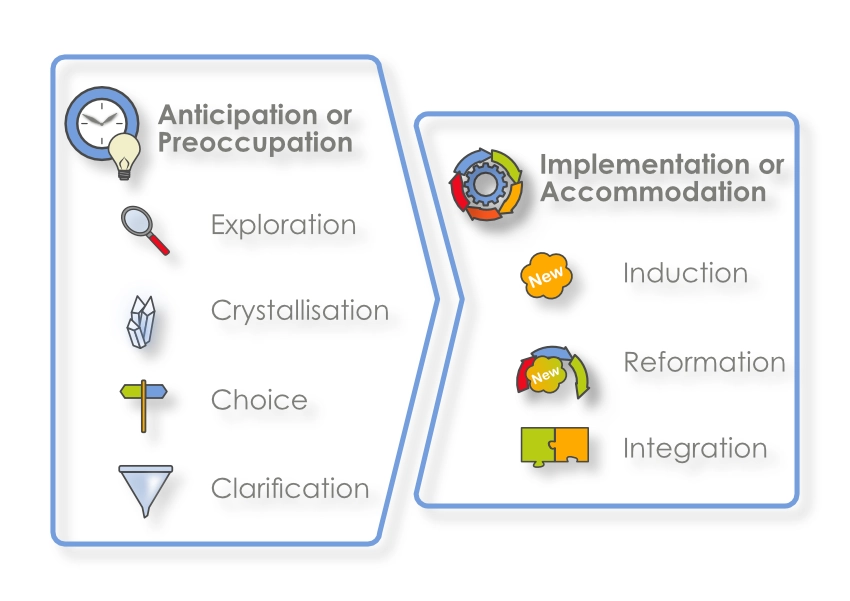 Anticipation or Preoccupation

Exploration

Crystallisation

Choice

Clarification

Implementation or Accommodation

New

Induction

New

Reformation

Integration